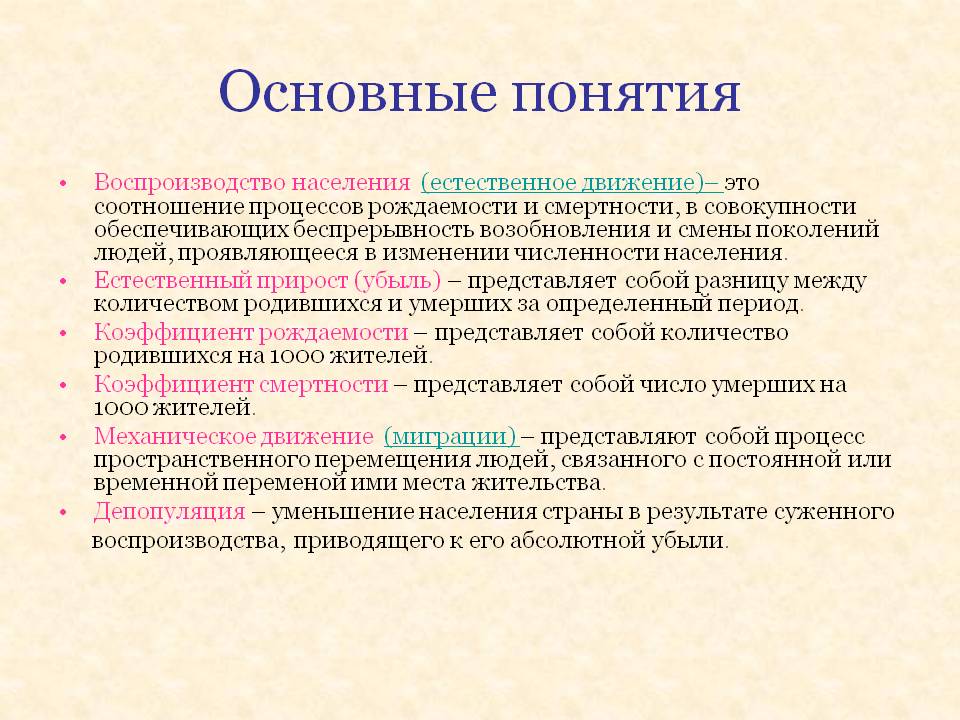 Основные понятия

• Воспроизводство населения (естественное движение)– это соотношение процессов рождаемости и смертности, в совокупности обеспечивающих беспрерывность возобновления и смены поколений людей, проявляющееся в изменении численности населения.
• Естественный прирост (убыль) – представляет собой разницу между количеством родившихся и умерших за определенный период.
• Коэффициент рождаемости – представляет собой количество родившихся на 1000 жителей.
• Коэффициент смертности – представляет собой число умерших на 1000 жителей.
• Механическое движение (миграции) – представляют собой процесс пространственного перемещения людей, связанного с постоянной или временной переменой ими места жительства.
• Депопуляция – уменьшение населения страны в результате суженного воспроизводства, приводящего к его абсолютной убыли.